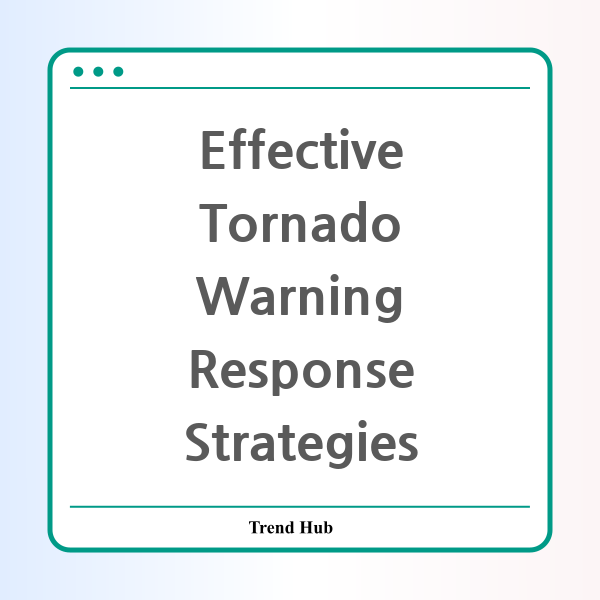 Effective Tornado Warning Response Strategies

Trend Hub